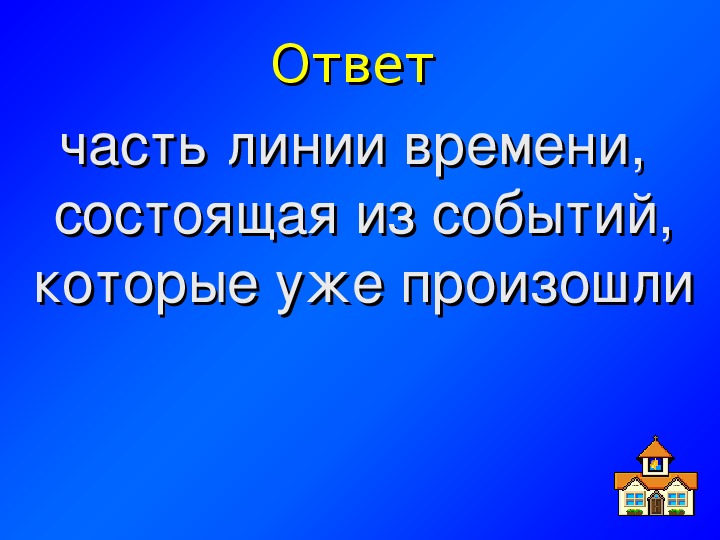 Ответ

часть линии времени, состоящая из событий, которые уже произошли